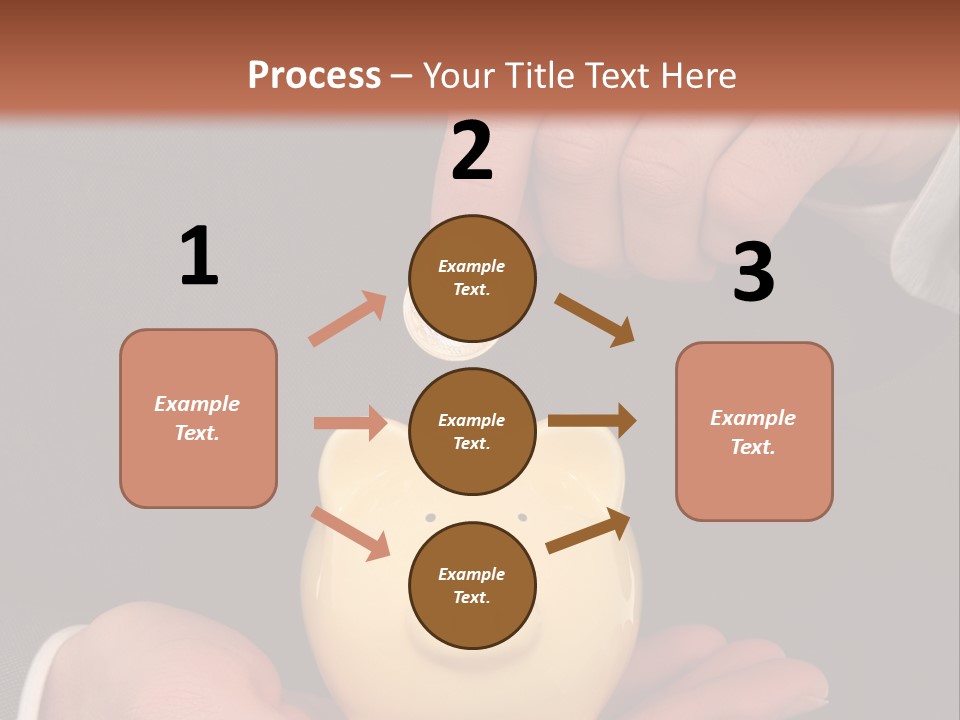 Process – Your Title Text Here

1

Example Text.

2

Example Text.

Example Text.

Example Text.

3

Example Text.